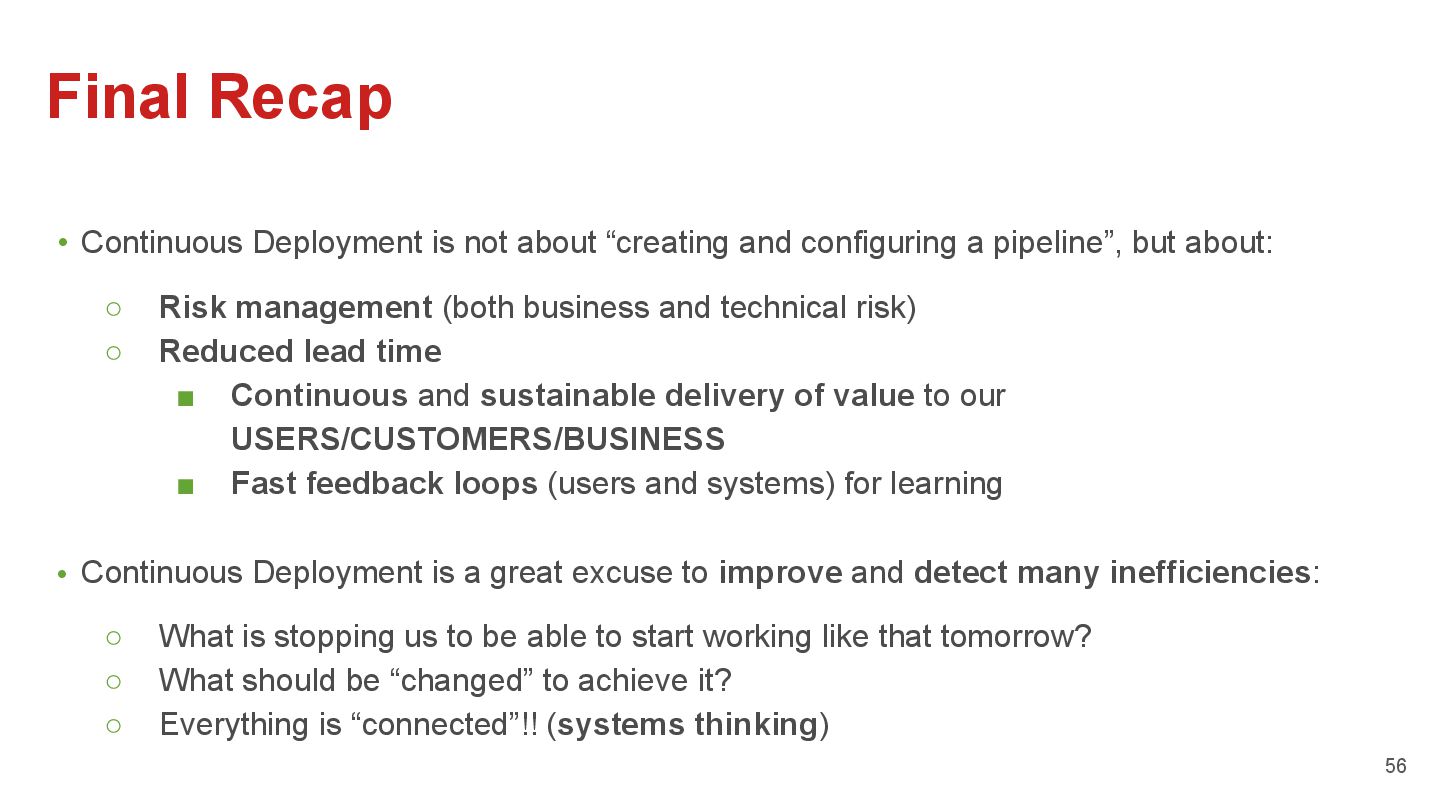 Final Recap

• Continuous Deployment is not about “creating and configuring a pipeline”, but about:

○ Risk management (both business and technical risk)
○ Reduced lead time
■ Continuous and sustainable delivery of value to our USERS/CUSTOMERS/BUSINESS
■ Fast feedback loops (users and systems) for learning

• Continuous Deployment is a great excuse to improve and detect many inefficiencies:

○ What is stopping us to be able to start working like that tomorrow?
○ What should be “changed” to achieve it?
○ Everything is “connected”!! (systems thinking)

56